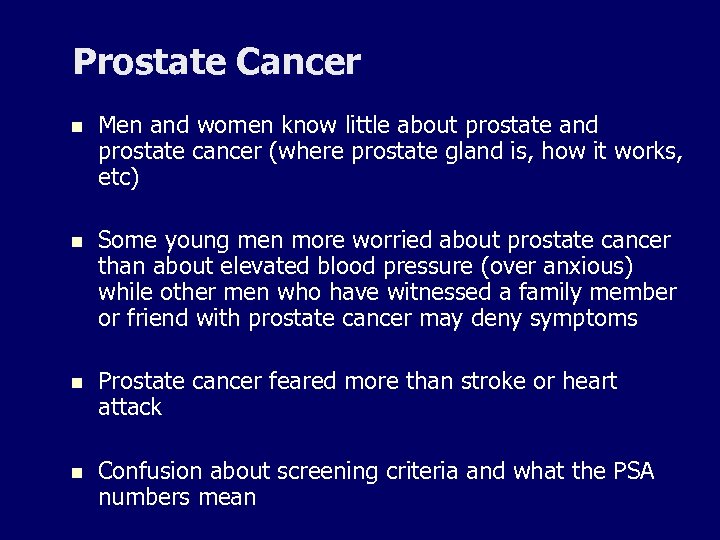 Prostate Cancer

- Men and women know little about prostate and prostate cancer (where prostate gland is, how it works, etc)

- Some young men more worried about prostate cancer than about elevated blood pressure (over anxious) while other men who have witnessed a family member or friend with prostate cancer may deny symptoms

- Prostate cancer feared more than stroke or heart attack

- Confusion about screening criteria and what the PSA numbers mean